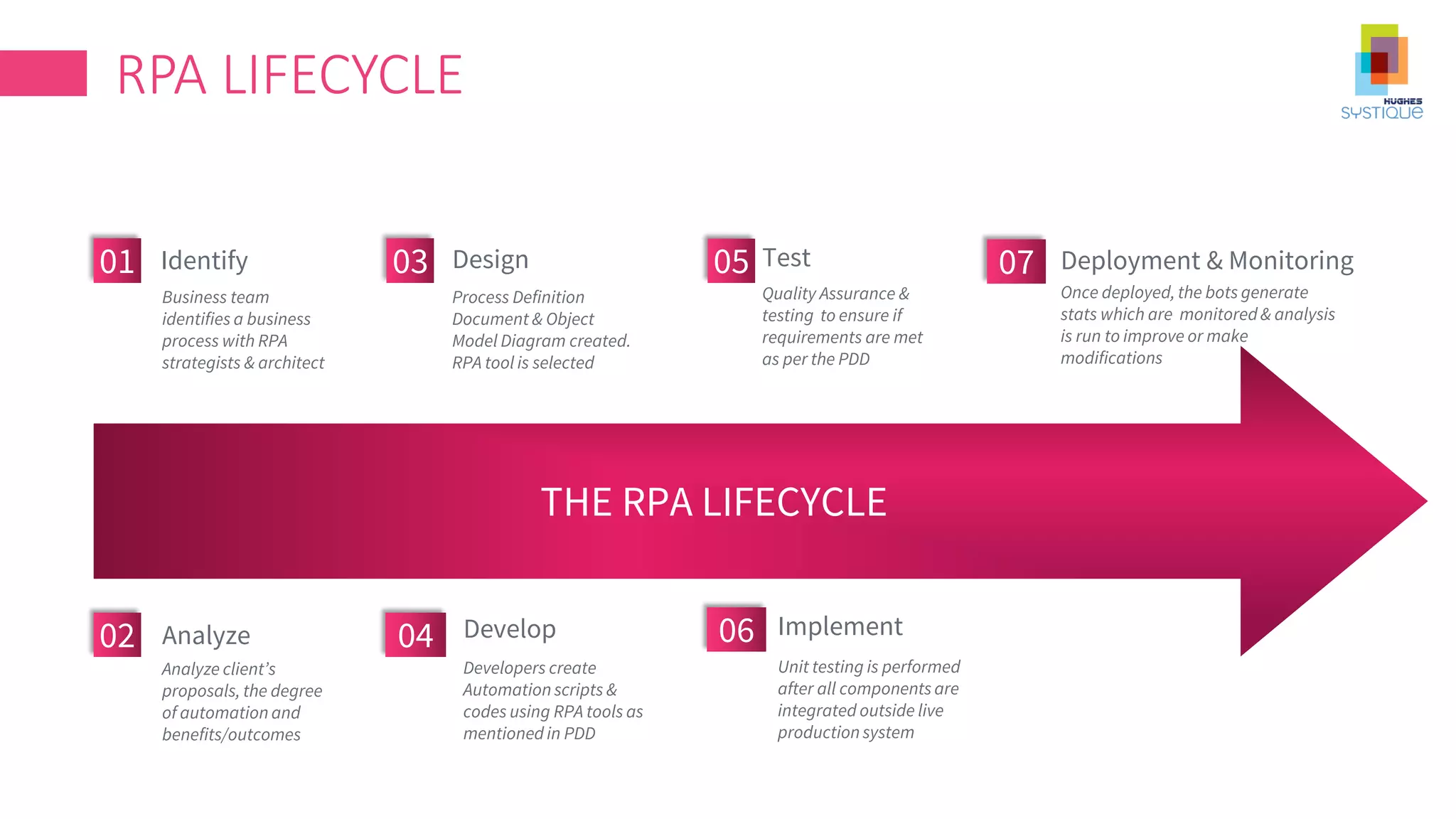 RPA LIFECYCLE

HUGHES SYSTIQUE

01 Identify
Business team identifies a business process with RPA strategists & architect

03 Design
Process Definition Document & Object Model Diagram created. RPA tool is selected

05 Test
Quality Assurance & testing to ensure if requirements are met as per the PDD

07 Deployment & Monitoring
Once deployed, the bots generate stats which are monitored & analysis is run to improve or make modifications

THE RPA LIFECYCLE

02 Analyze
Analyze client's proposals, the degree of automation and benefits/outcomes

04 Develop
Developers create Automation scripts & codes using RPA tools as mentioned in PDD

06 Implement
Unit testing is performed after all components are integrated outside live production system